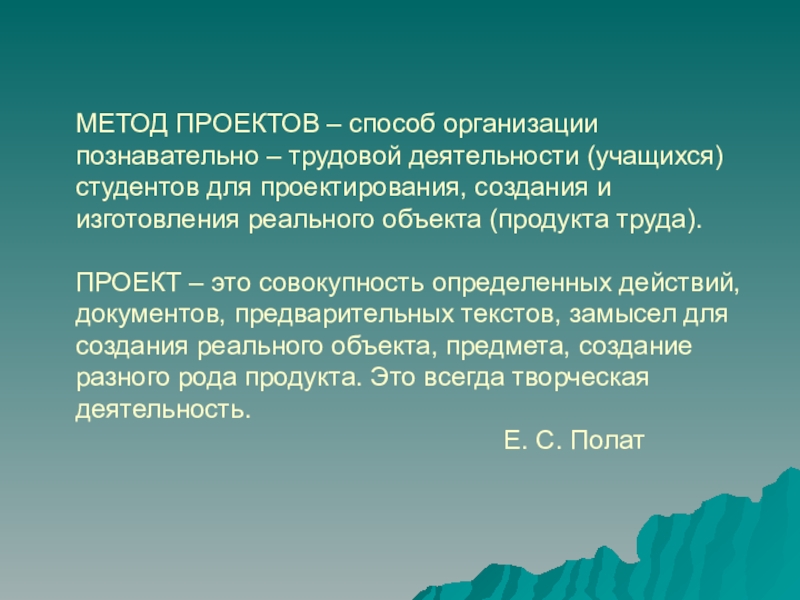 МЕТОД ПРОЕКТОВ – способ организации познавательно – трудовой деятельности (учащихся) студентов для проектирования, создания и изготовления реального объекта (продукта труда).

ПРОЕКТ – это совокупность определенных действий, документов, предварительных текстов, замысел для создания реального объекта, предмета, создание разного рода продукта. Это всегда творческая деятельность.

Е. С. Полат